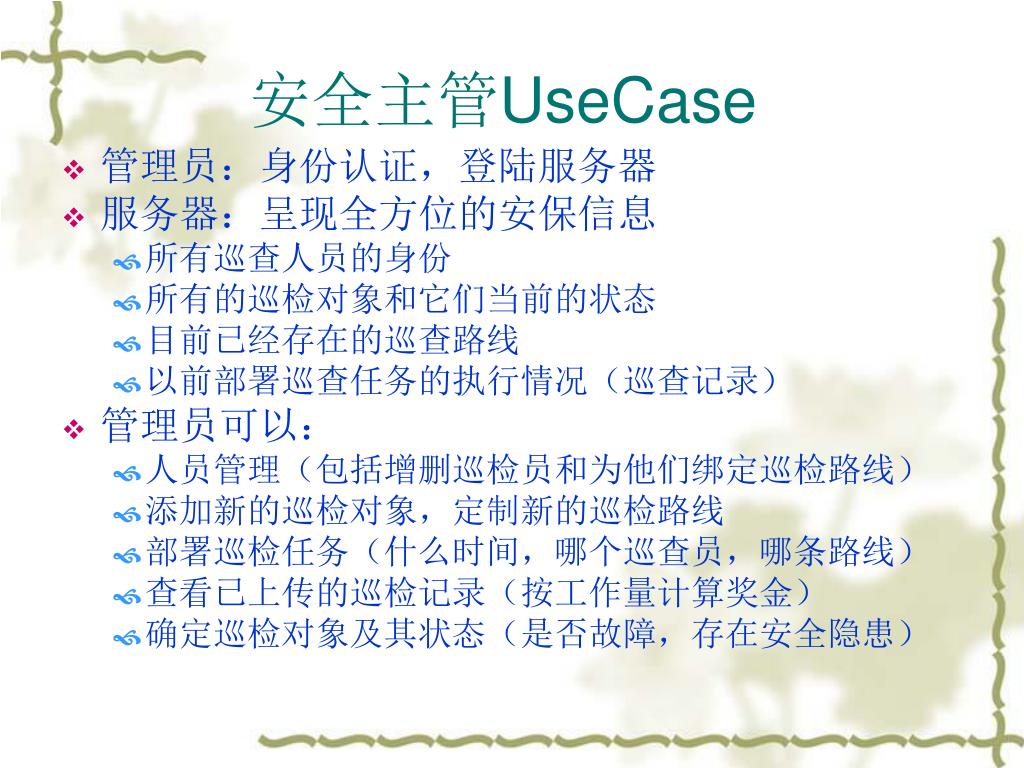 安全主管UseCase

管理员：身份认证，登陆服务器

服务器：呈现全方位的安保信息

所有巡查人员的身份

所有的巡检对象和它们当前的状态

目前已经存在的巡查路线

以前部署巡查任务的执行情况（巡查记录）

管理员可以：

人员管理（包括增删巡检员和为他们绑定巡检路线）

添加新的巡检对象，定制新的巡检路线

部署巡检任务（什么时间，哪个巡查员，哪条路线）

查看已上传的巡检记录（按工作量计算奖金）

确定巡检对象及其状态（是否故障，存在安全隐患）